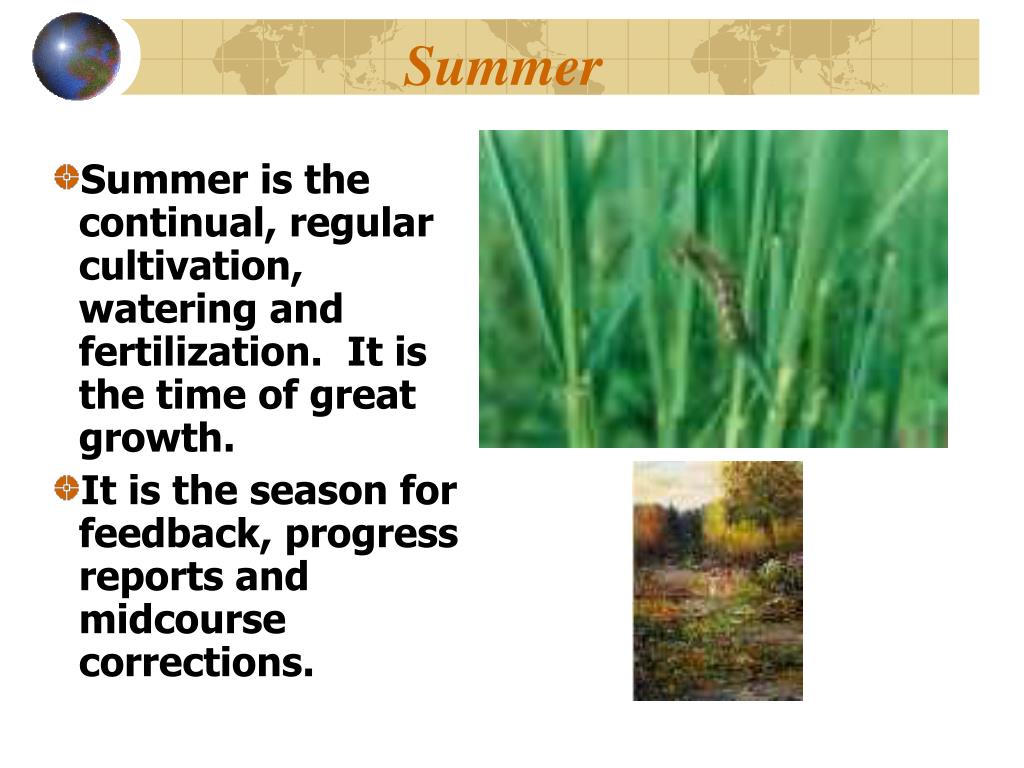 Summer

Summer is the continual, regular cultivation, watering and fertilization. It is the time of great growth.

It is the season for feedback, progress reports and midcourse corrections.